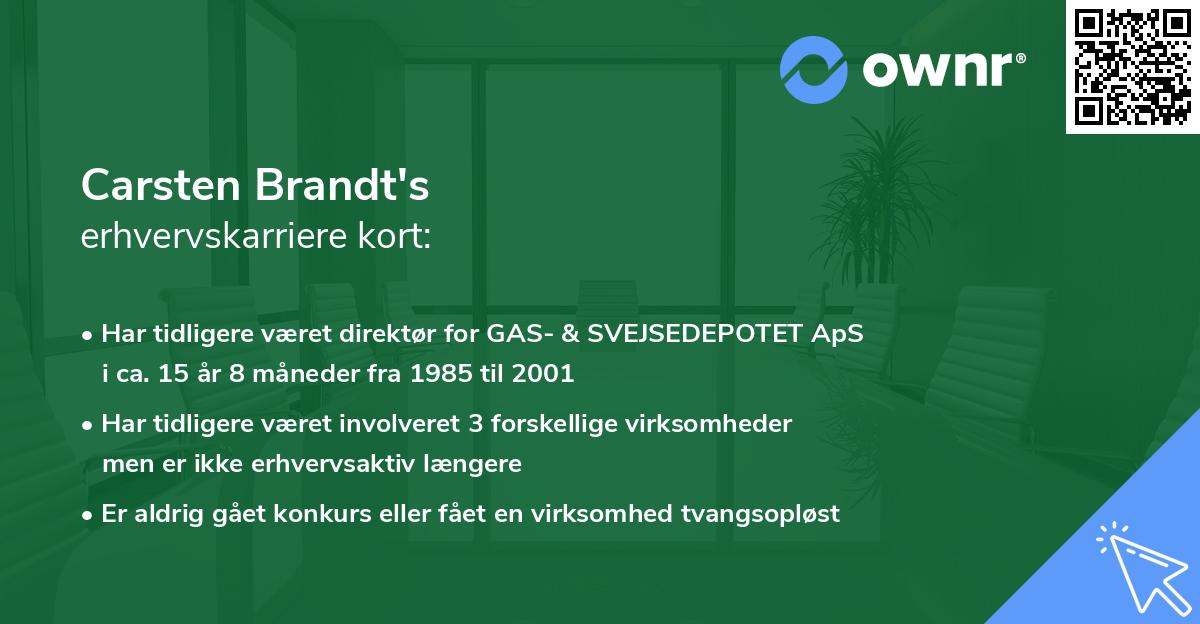 ownr®

Carsten Brandt's
erhvervskarriere kort:

• Har tidligere været direktør for GAS- & SVEJSEDEPOTET ApS i ca. 15 år 8 måneder fra 1985 til 2001

• Har tidligere været involveret 3 forskellige virksomheder men er ikke erhvervsaktiv længere

• Er aldrig gået konkurs eller fået en virksomhed tvangsopløst